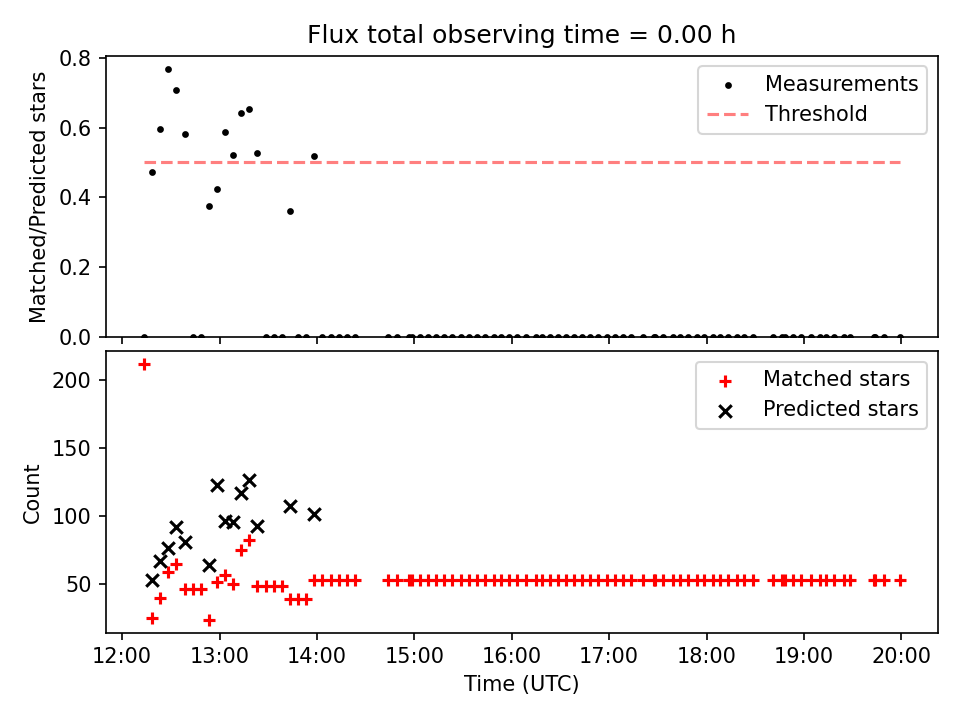 Flux total observing time = 0.00 h

Matched/Predicted stars

0.8
0.6
0.4
0.2
0.0

Measurements
Threshold

Count

200
150
100
50

Matched stars
Predicted stars

12:00 13:00 14:00 15:00 16:00 17:00 18:00 19:00 20:00

Time (UTC)